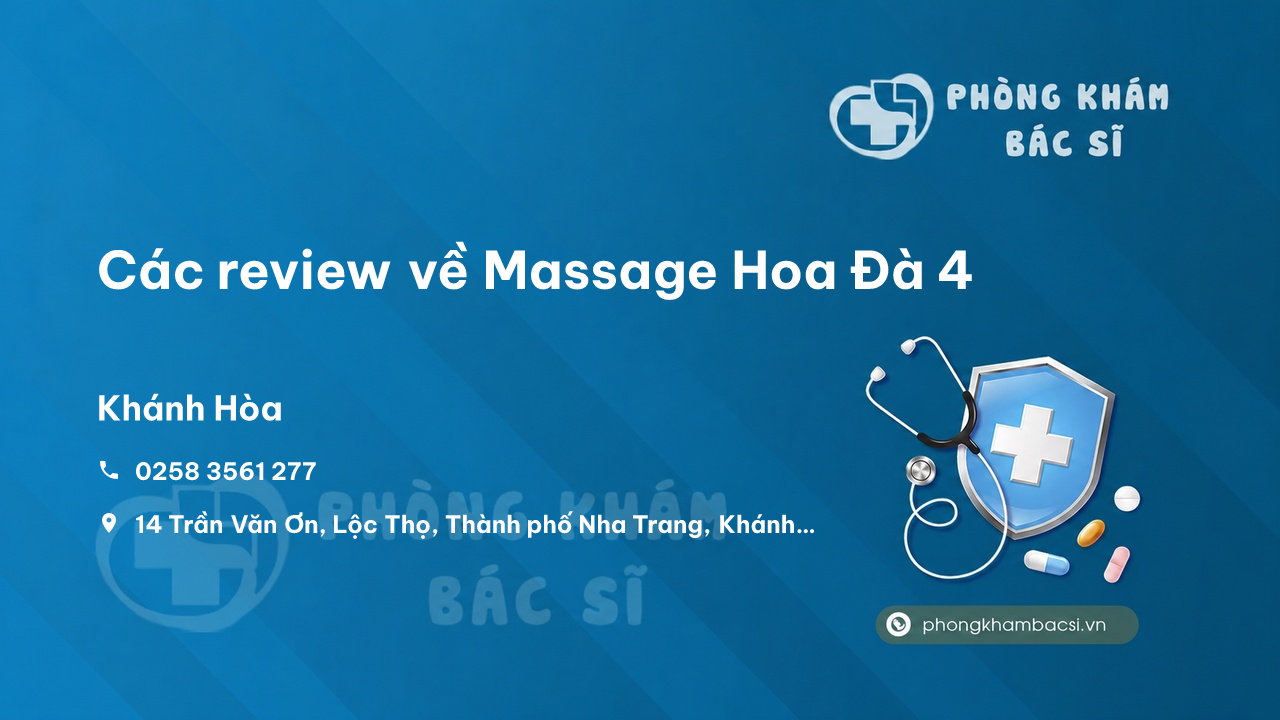 PHÒNG KHÁM BÁC SĨ

Các review về Massage Hoa Đà 4

Khánh Hòa

0258 3561 277

14 Trần Văn Ơn, Lộc Thọ, Thành phố Nha Trang, Khánh...

PHÒNG KHÁM BÁC SĨ

phongkhambacsi.vn